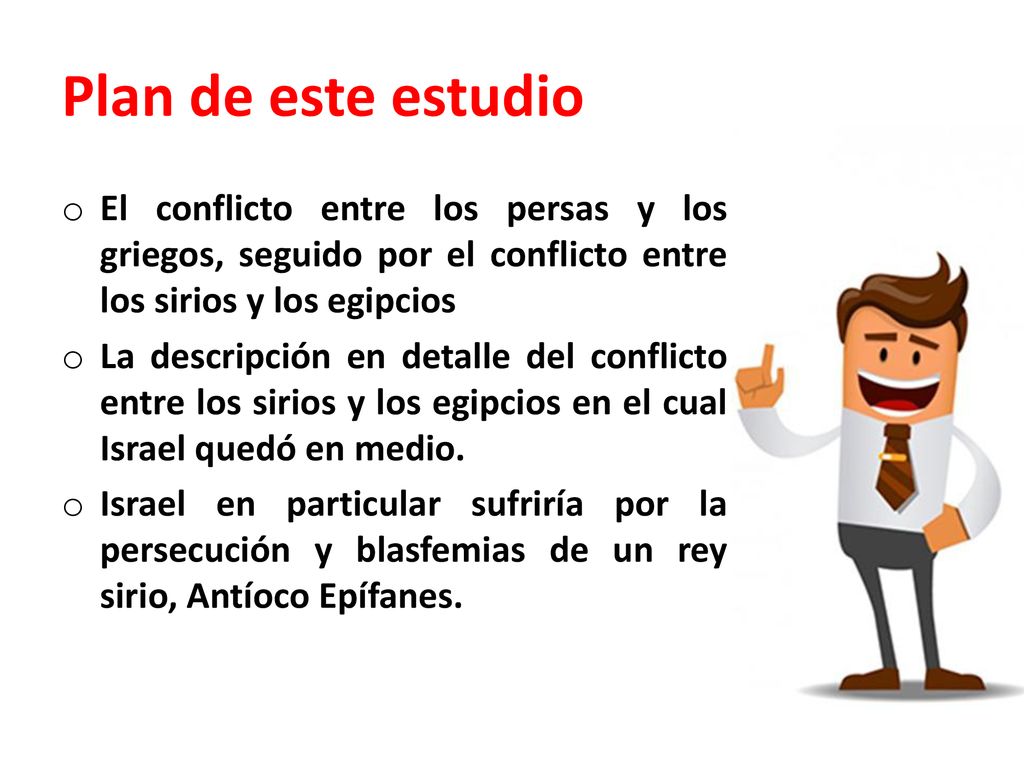 Plan de este estudio

o El conflicto entre los persas y los griegos, seguido por el conflicto entre los sirios y los egipcios

o La descripción en detalle del conflicto entre los sirios y los egipcios en el cual Israel quedó en medio.

o Israel en particular sufriría por la persecución y blasfemias de un rey sirio, Antíoco Epífanes.